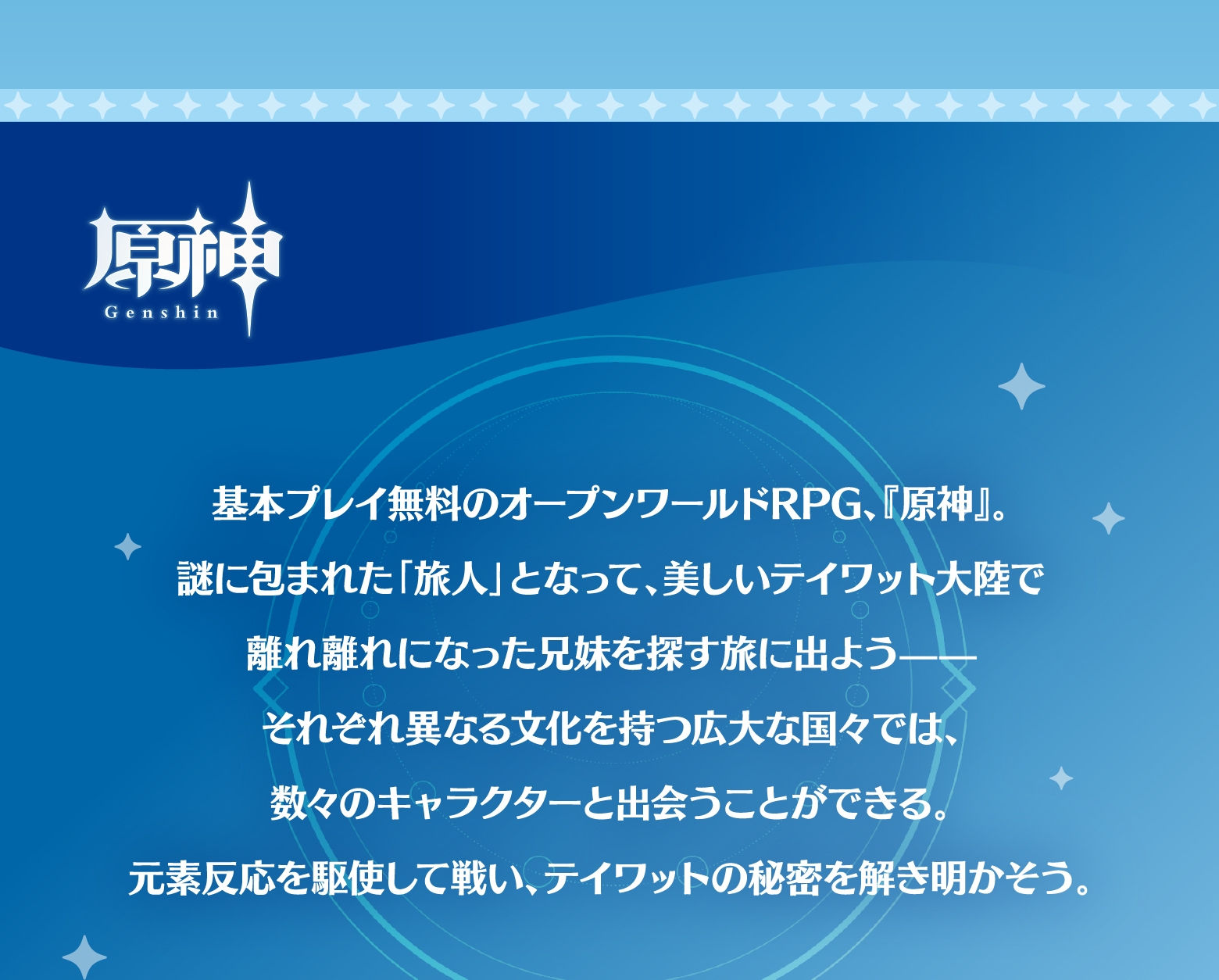 原神
Genshin

基本プレイ無料のオープンワールドRPG、『原神』。
謎に包まれた「旅人」となって、美しいテイワット大陸で
離れ離れになった兄妹を探す旅に出よう——
それぞれ異なる文化を持つ広大な国々では、
数々のキャラクターと出会うことができる。
元素反応を駆使して戦い、テイワットの秘密を解き明かそう。